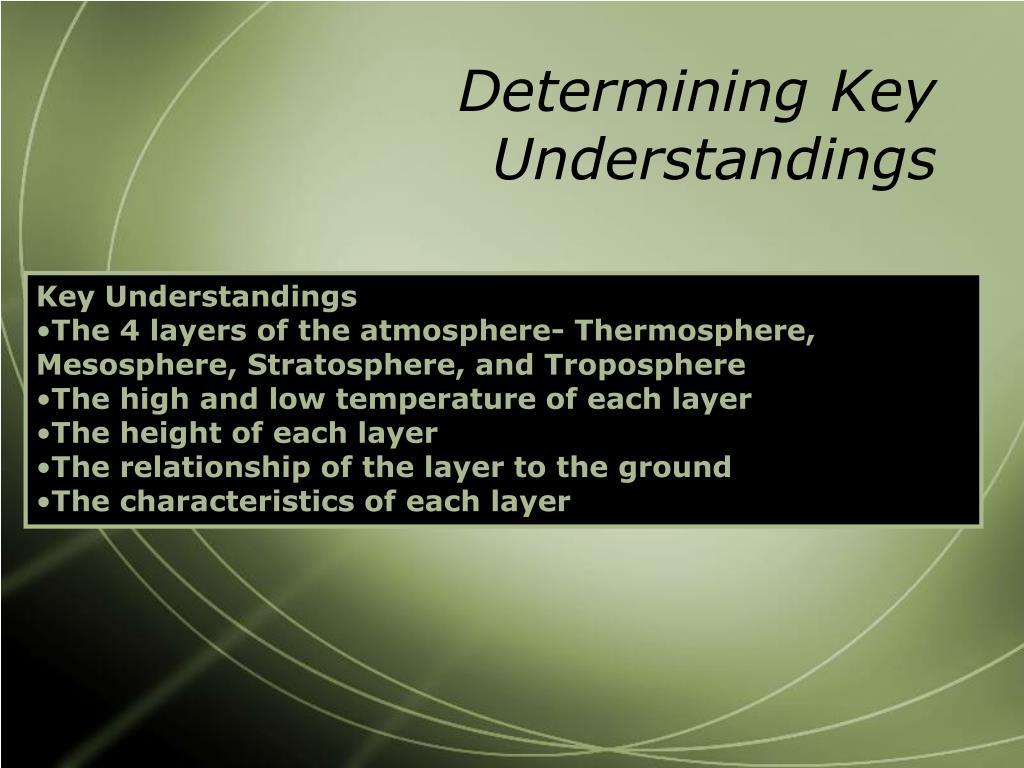 Determining Key Understandings

Key Understandings
•The 4 layers of the atmosphere- Thermosphere, Mesosphere, Stratosphere, and Troposphere
•The high and low temperature of each layer
•The height of each layer
•The relationship of the layer to the ground
•The characteristics of each layer